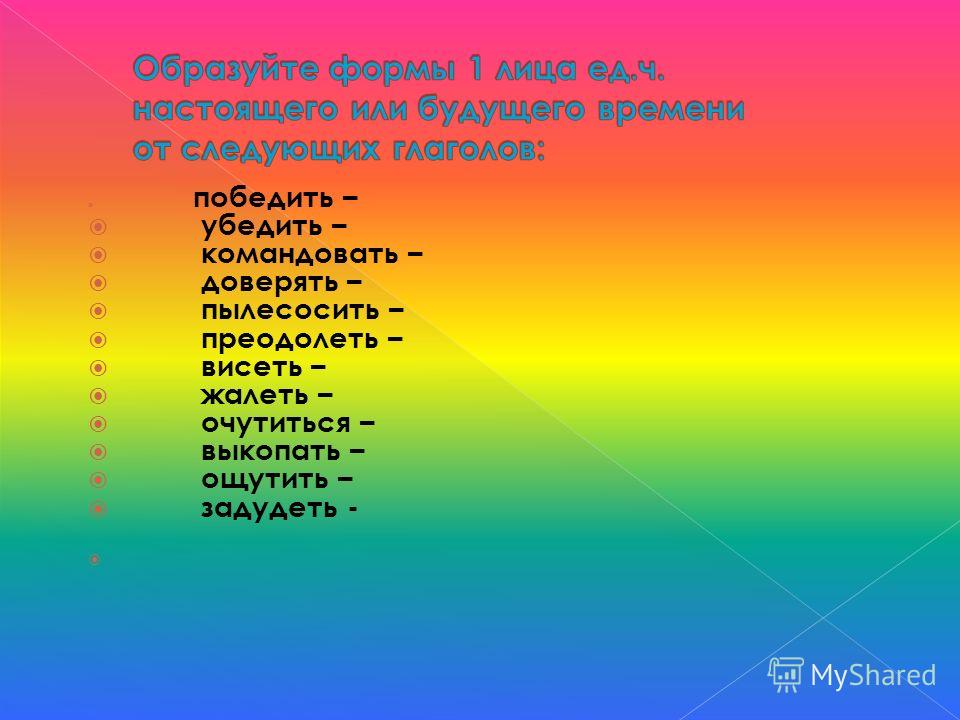 Образуйте формы 1 лица ед.ч. настоящего или будущего времени от следующих глаголов:

победить –
убедить –
командовать –
доверять –
пылесосить –
преодолеть –
висеть –
жалеть –
очутиться –
выкопать –
ощутить –
задудеть -

MyShared